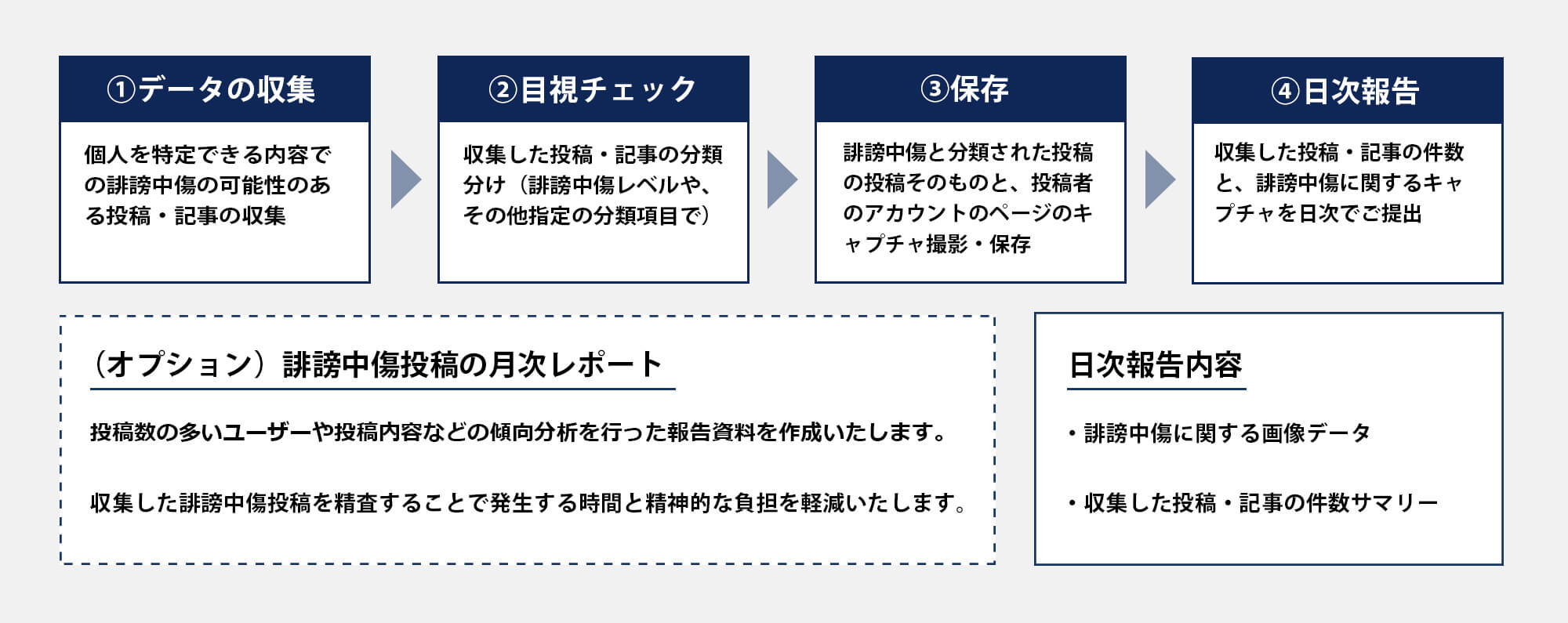 ①データの収集

個人を特定できる内容での誹謗中傷の可能性のある投稿・記事の収集

②目視チェック

収集した投稿・記事の分類分け（誹謗中傷レベルや、その他指定の分類項目で）

③保存

誹謗中傷と分類された投稿の投稿そのものと、投稿者のアカウントのページのキャプチャ撮影・保存

④日次報告

収集した投稿・記事の件数と、誹謗中傷に関するキャプチャを日次でご提出

（オプション）誹謗中傷投稿の月次レポート

投稿数の多いユーザーや投稿内容などの傾向分析を行った報告資料を作成いたします。

収集した誹謗中傷投稿を精査することで発生する時間と精神的な負担を軽減いたします。

日次報告内容

・誹謗中傷に関する画像データ

・収集した投稿・記事の件数サマリー